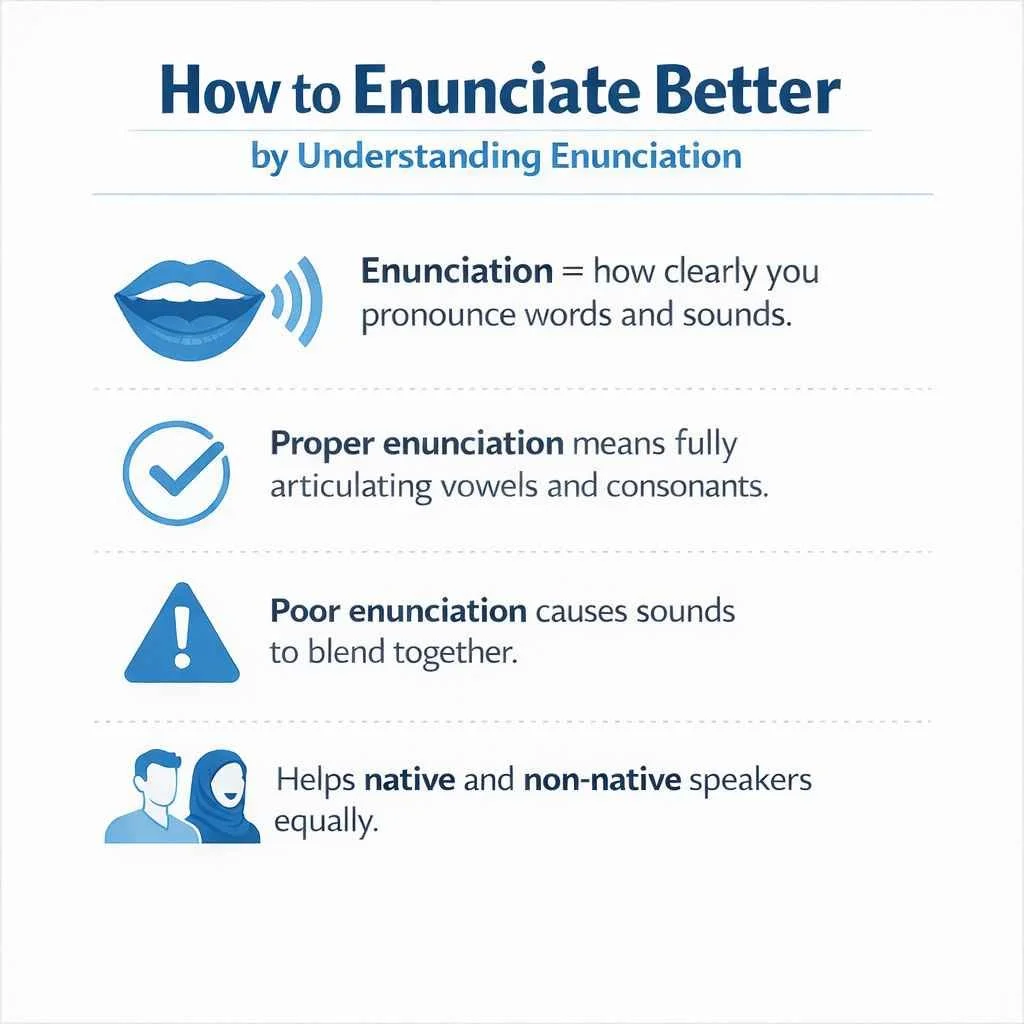 How to Enunciate Better

by Understanding Enunciation

Enunciation = how clearly you pronounce words and sounds.

Proper enunciation means fully articulating vowels and consonants.

Poor enunciation causes sounds to blend together.

Helps native and non-native speakers equally.